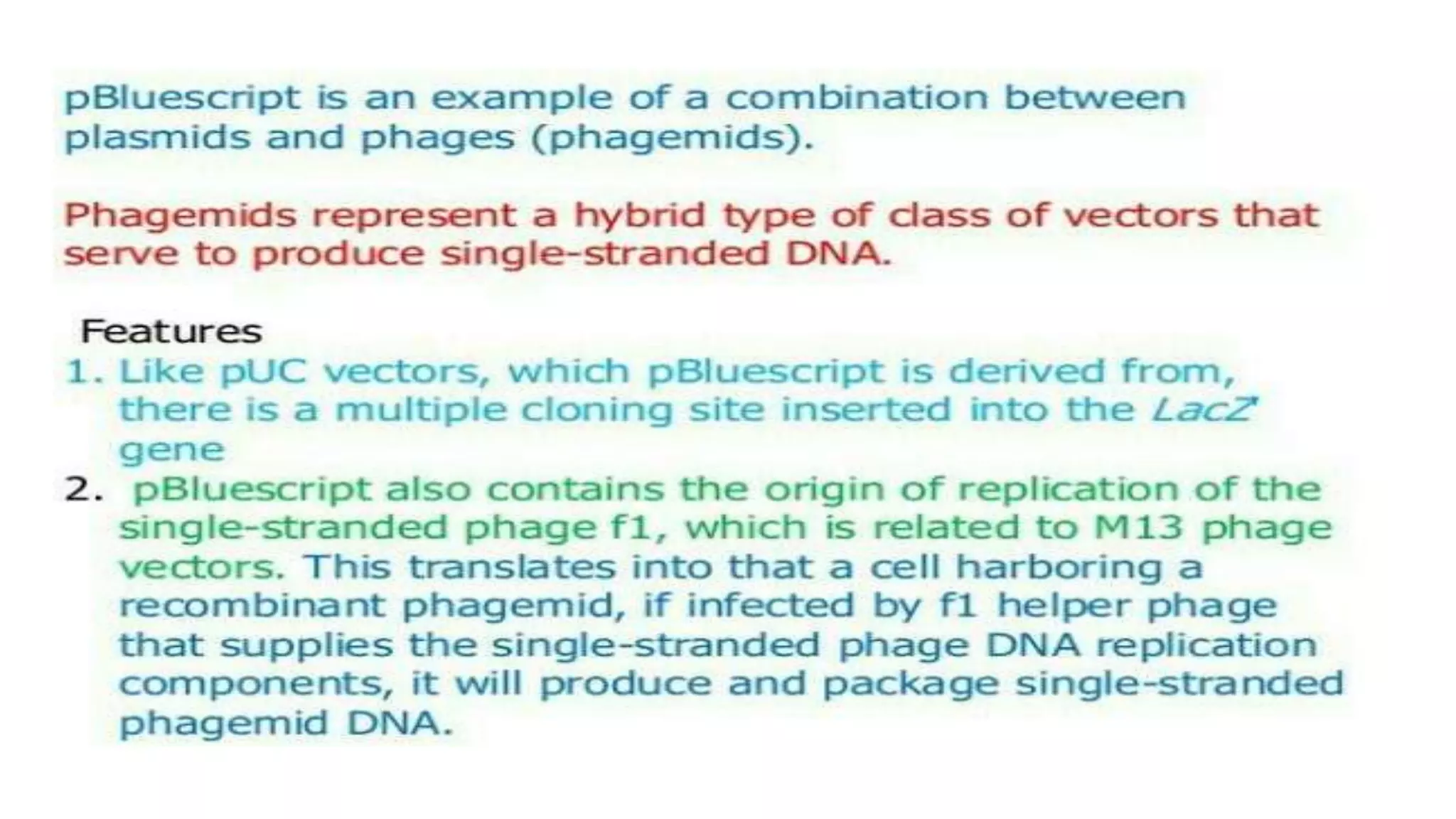 pBluescript is an example of a combination between plasmids and phages (phagemids).

Phagemids represent a hybrid type of class of vectors that serve to produce single-stranded DNA.

Features
1. Like pUC vectors, which pBluescript is derived from, there is a multiple cloning site inserted into the LacZ' gene
2. pBluescript also contains the origin of replication of the single-stranded phage f1, which is related to M13 phage vectors. This translates into that a cell harboring a recombinant phagemid, if infected by f1 helper phage that supplies the single-stranded phage DNA replication components, it will produce and package single-stranded phagemid DNA.